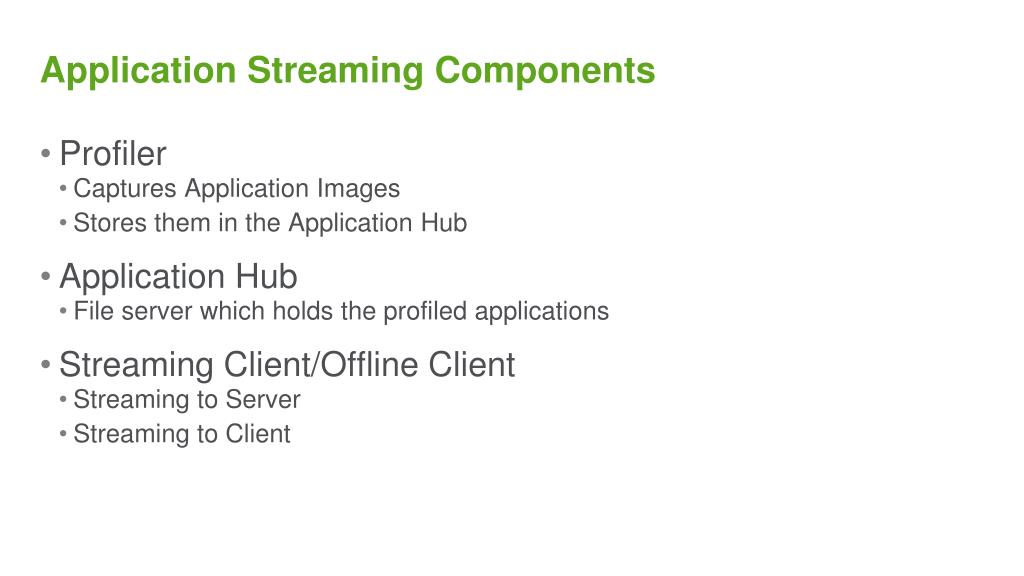 Application Streaming Components

• Profiler
  • Captures Application Images
  • Stores them in the Application Hub

• Application Hub
  • File server which holds the profiled applications

• Streaming Client/Offline Client
  • Streaming to Server
  • Streaming to Client